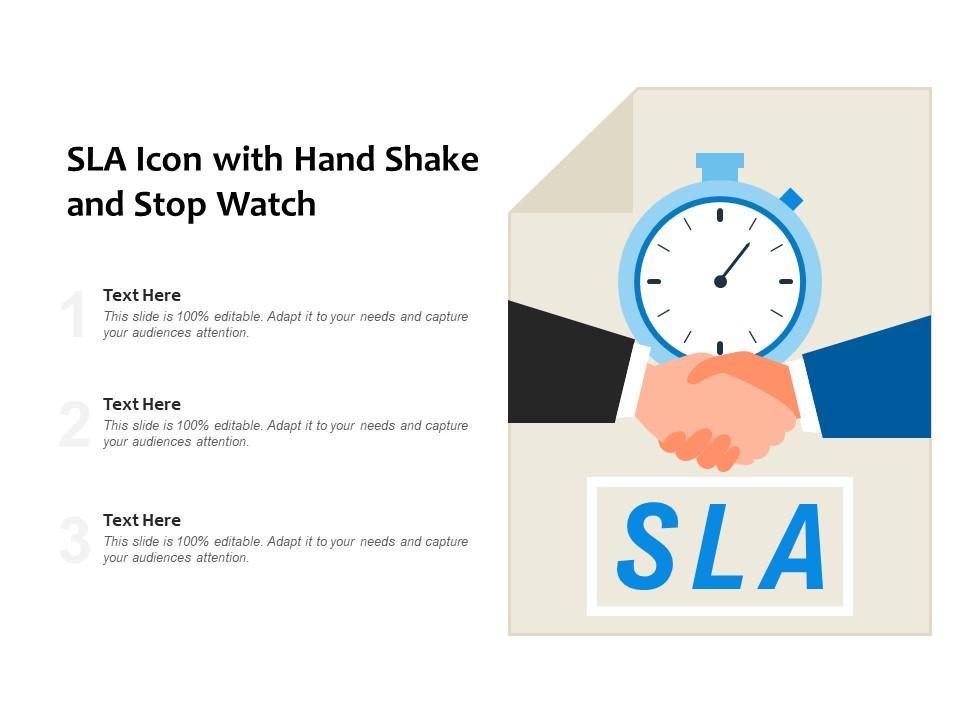 SLA Icon with Hand Shake and Stop Watch

1
Text Here
This slide is 100% editable. Adapt it to your needs and capture your audiences attention.

2
Text Here
This slide is 100% editable. Adapt it to your needs and capture your audiences attention.

3
Text Here
This slide is 100% editable. Adapt it to your needs and capture your audiences attention.

SLA